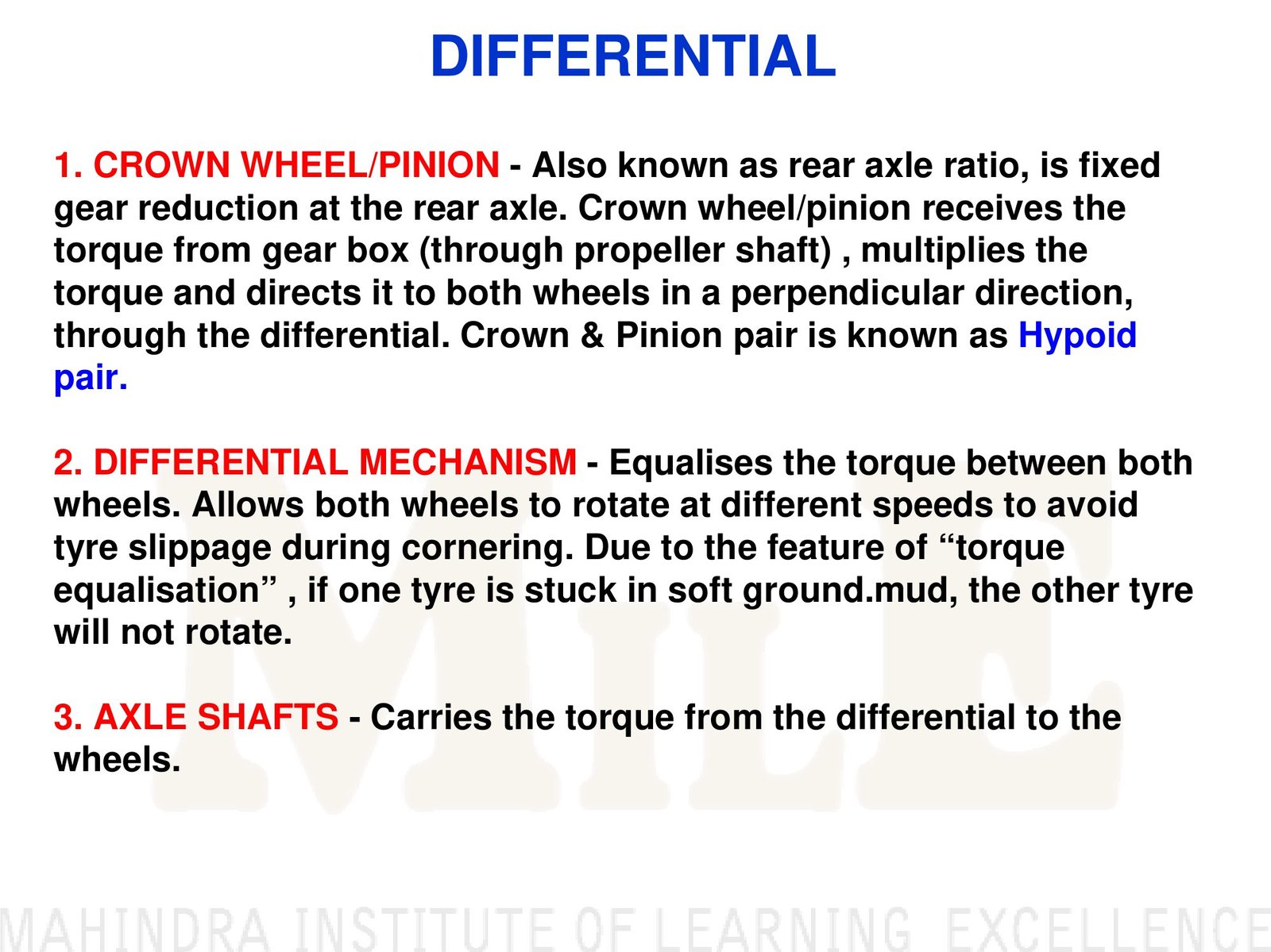 DIFFERENTIAL

1. CROWN WHEEL/PINION - Also known as rear axle ratio, is fixed gear reduction at the rear axle. Crown wheel/pinion receives the torque from gear box (through propeller shaft) , multiplies the torque and directs it to both wheels in a perpendicular direction, through the differential. Crown & Pinion pair is known as Hypoid pair.

2. DIFFERENTIAL MECHANISM - Equalises the torque between both wheels. Allows both wheels to rotate at different speeds to avoid tyre slippage during cornering. Due to the feature of “torque equalisation” , if one tyre is stuck in soft ground.mud, the other tyre will not rotate.

3. AXLE SHAFTS - Carries the torque from the differential to the wheels.

MILE

MAHINDRA INSTITUTE OF LEARNING EXCELLENCE